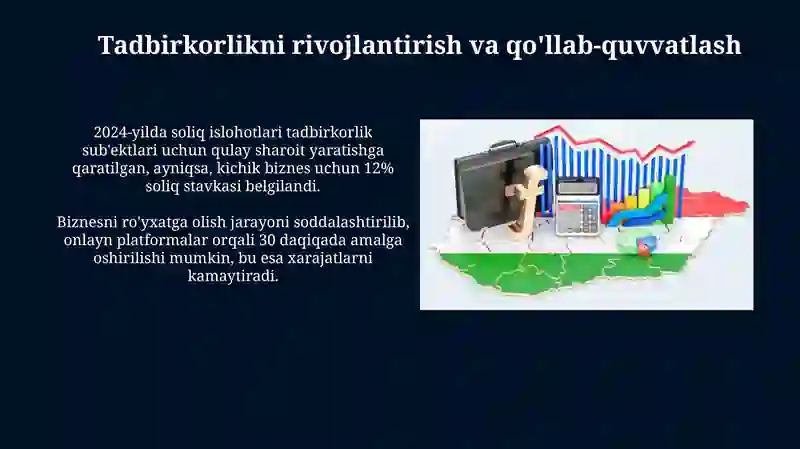 Tadbirkorlikni rivojlantirish va qo'llab-quvvatlash

2024-yilda soliq islohotlari tadbirkorlik sub'ektlari uchun qulay sharoit yaratishga qaratilgan, ayniqsa, kichik biznes uchun 12% soliq stavkasi belgilandi.

Biznesni ro'yxatga olish jarayoni soddalashtirilib, onlayn platformalar orqali 30 daqiqada amalga oshirilishi mumkin, bu esa xarajatlarni kamaytiradi.